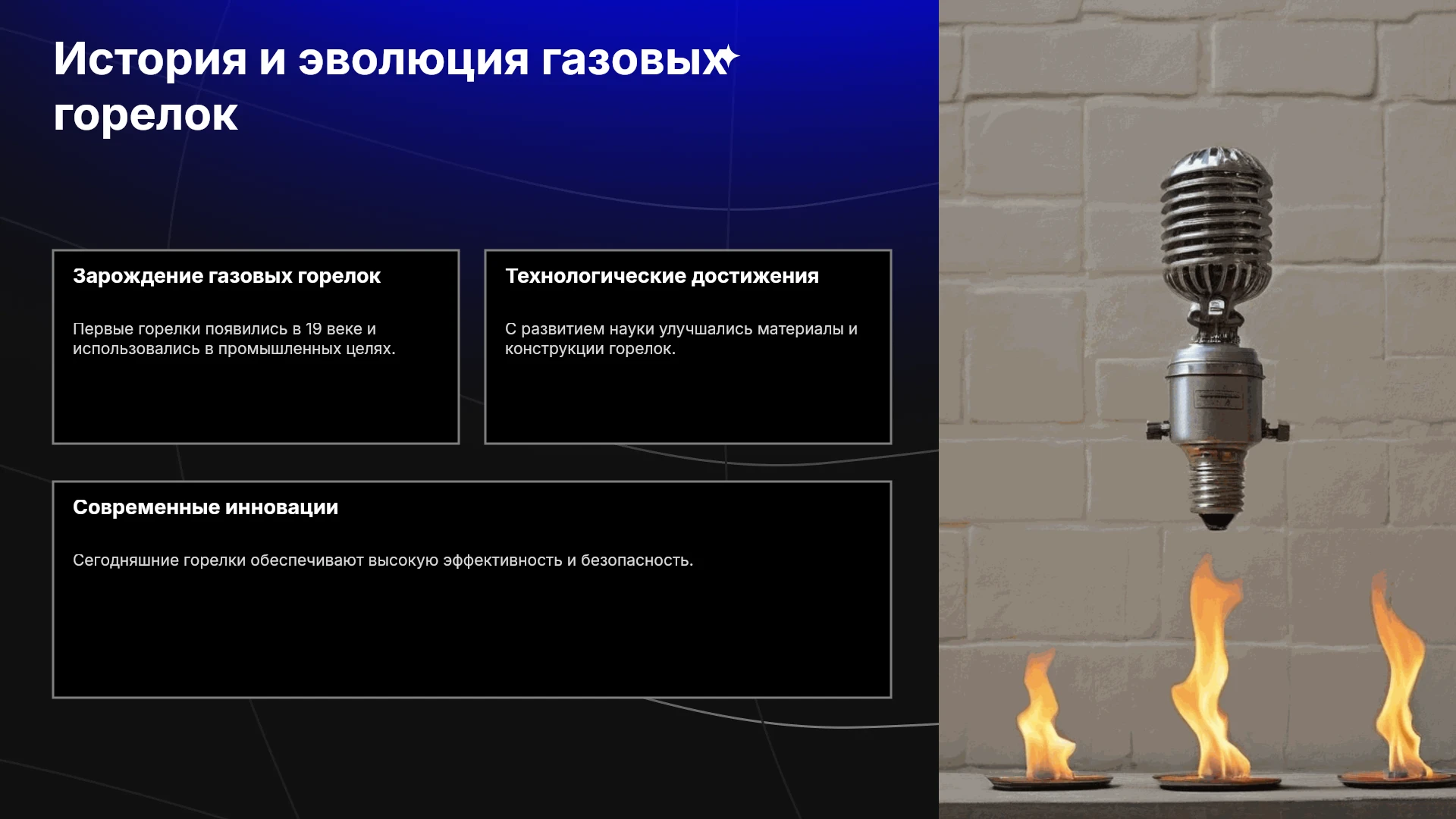 История и эволюция газовых горелок

Зарождение газовых горелок

Первые горелки появились в 19 веке и использовались в промышленных целях.

Технологические достижения

С развитием науки улучшались материалы и конструкции горелок.

Современные инновации

Сегодняшние горелки обеспечивают высокую эффективность и безопасность.